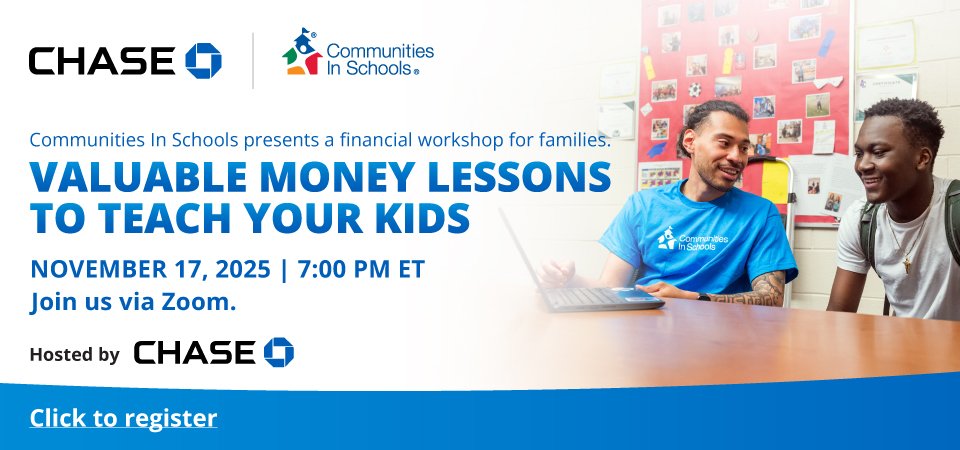 CHASE

Communities In Schools®

Communities In Schools presents a financial workshop for families.

VALUABLE MONEY LESSONS TO TEACH YOUR KIDS

NOVEMBER 17, 2025 | 7:00 PM ET

Join us via Zoom.

Hosted by CHASE

Click to register

Communities In Schools